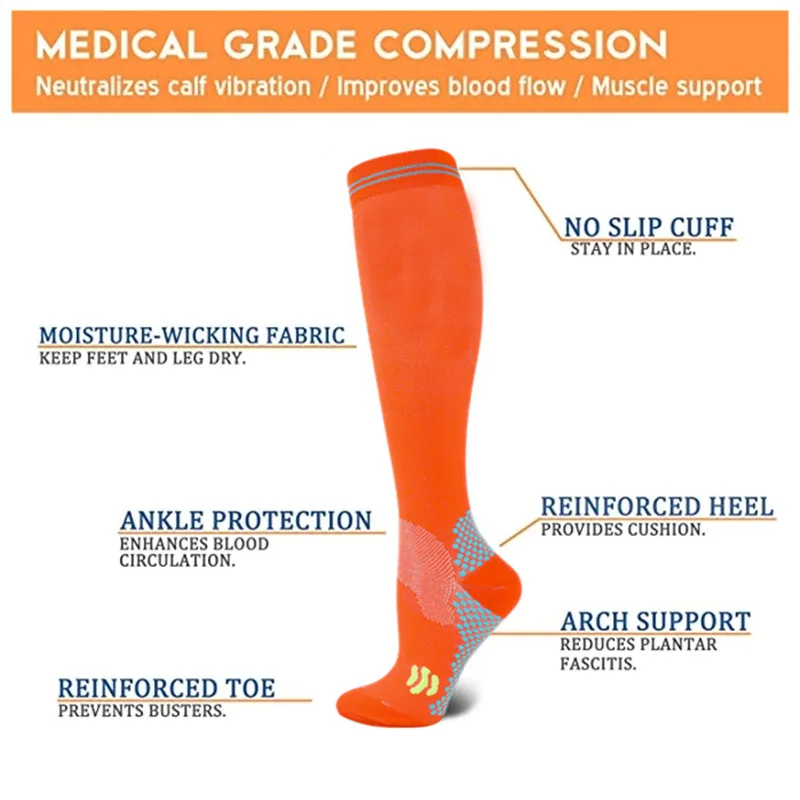 MEDICAL GRADE COMPRESSION
Neutralizes calf vibration / Improves blood flow / Muscle support

NO SLIP CUFF
STAY IN PLACE.

MOISTURE-WICKING FABRIC
KEEP FEET AND LEG DRY.

ANKLE PROTECTION
ENHANCES BLOOD CIRCULATION.

REINFORCED HEEL
PROVIDES CUSHION.

ARCH SUPPORT
REDUCES PLANTAR FASCITIS.

REINFORCED TOE
PREVENTS BUSTERS.